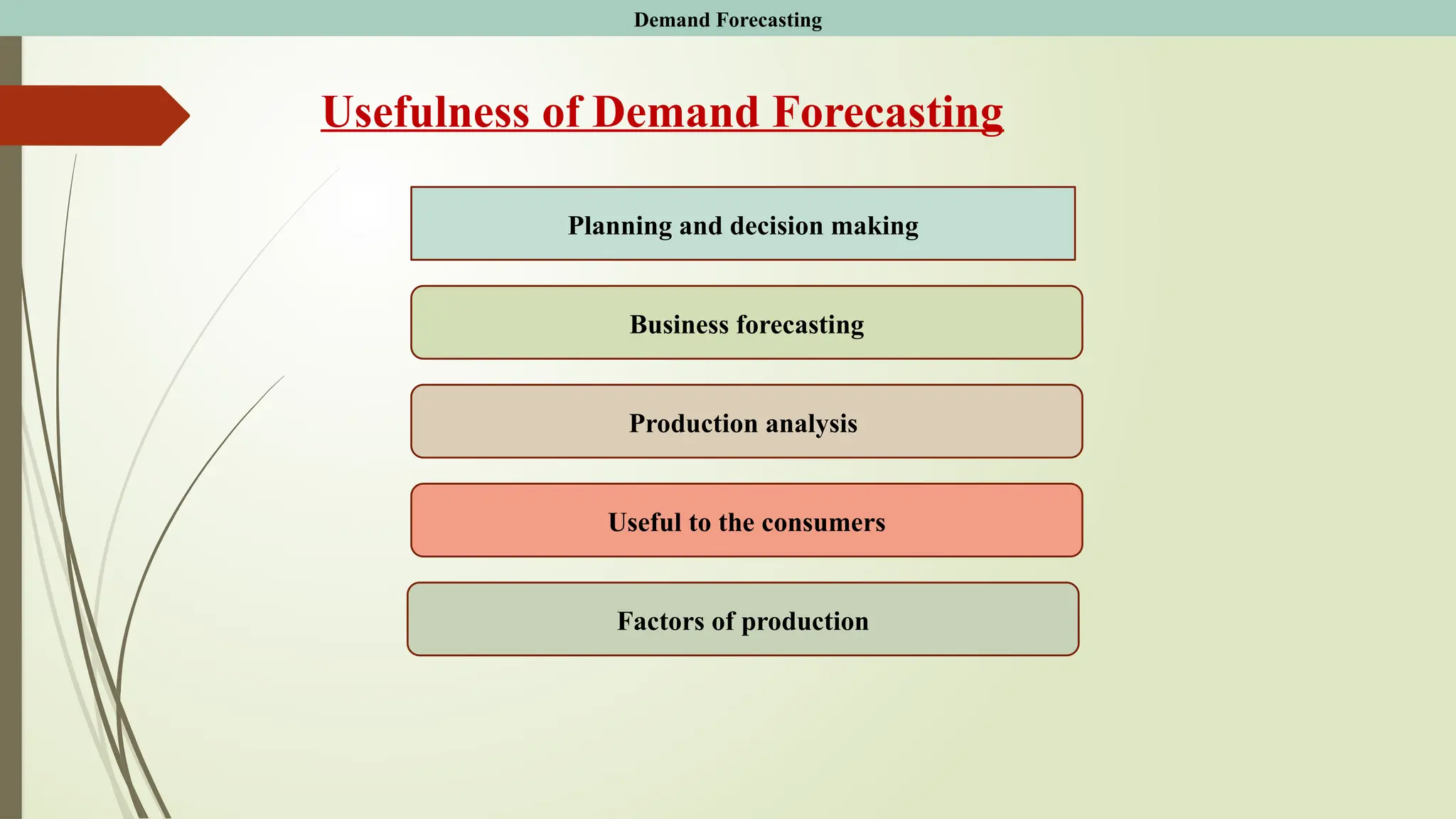 Demand Forecasting

Usefulness of Demand Forecasting

Planning and decision making

Business forecasting

Production analysis

Useful to the consumers

Factors of production